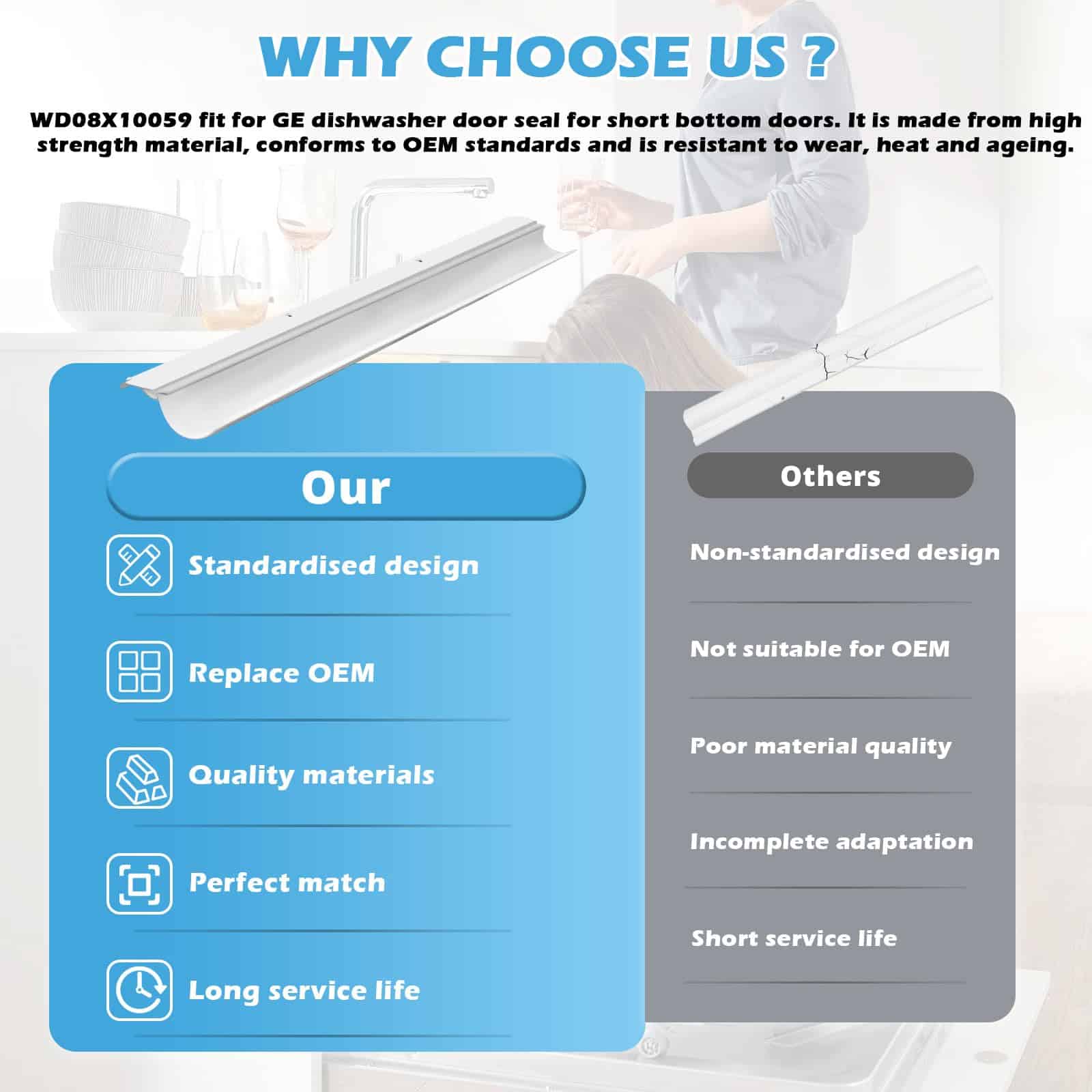 WHY CHOOSE US ?

WD08X10059 fit for GE dishwasher door seal for short bottom doors. It is made from high strength material, conforms to OEM standards and is resistant to wear, heat and ageing.

Our

Standardised design

Replace OEM

Quality materials

Perfect match

Long service life

Others

Non-standardised design

Not suitable for OEM

Poor material quality

Incomplete adaptation

Short service life